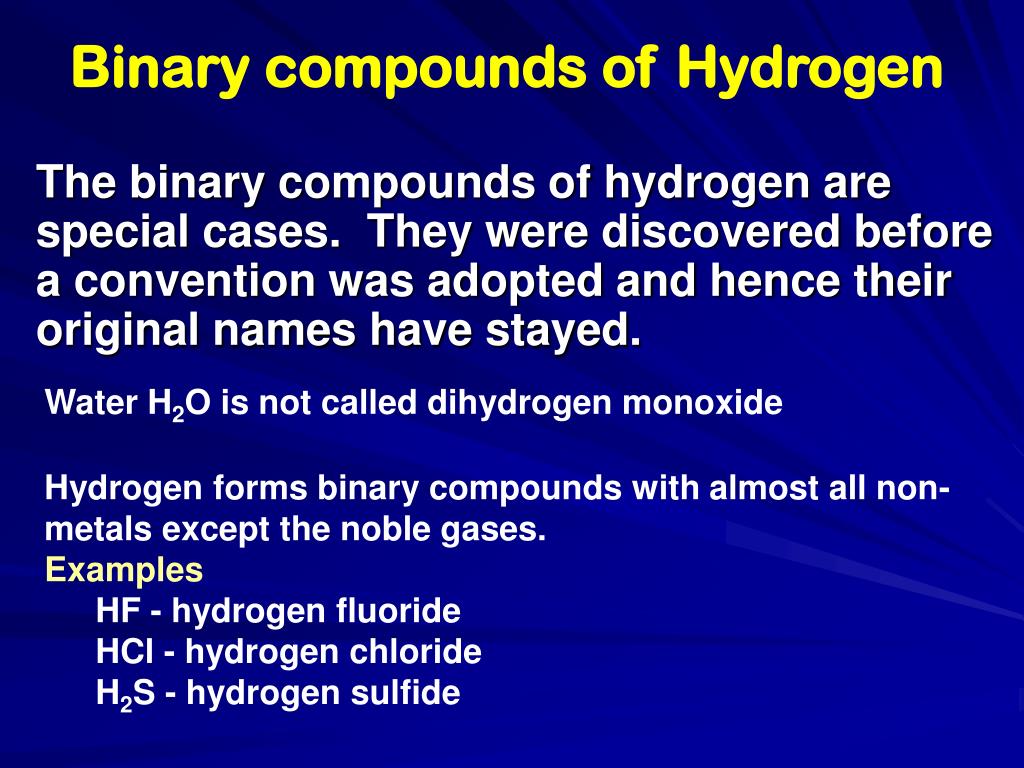 Binary compounds of Hydrogen

The binary compounds of hydrogen are special cases. They were discovered before a convention was adopted and hence their original names have stayed.

Water $H_2O$ is not called dihydrogen monoxide

Hydrogen forms binary compounds with almost all non-metals except the noble gases.
Examples
HF - hydrogen fluoride
HCl - hydrogen chloride
$H_2S$ - hydrogen sulfide